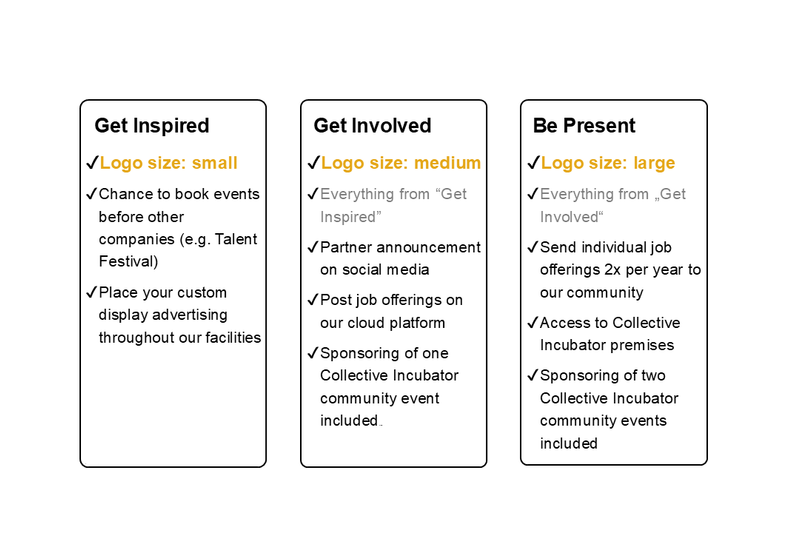 Get Inspired

✓Logo size: small

✓Chance to book events before other companies (e.g. Talent Festival)

✓Place your custom display advertising throughout our facilities

Get Involved

✓Logo size: medium

✓Everything from “Get Inspired”

✓Partner announcement on social media

✓Post job offerings on our cloud platform

✓Sponsoring of one Collective Incubator community event included.

Be Present

✓Logo size: large

✓Everything from „Get Involved“

✓Send individual job offerings 2x per year to our community

✓Access to Collective Incubator premises

✓Sponsoring of two Collective Incubator community events included